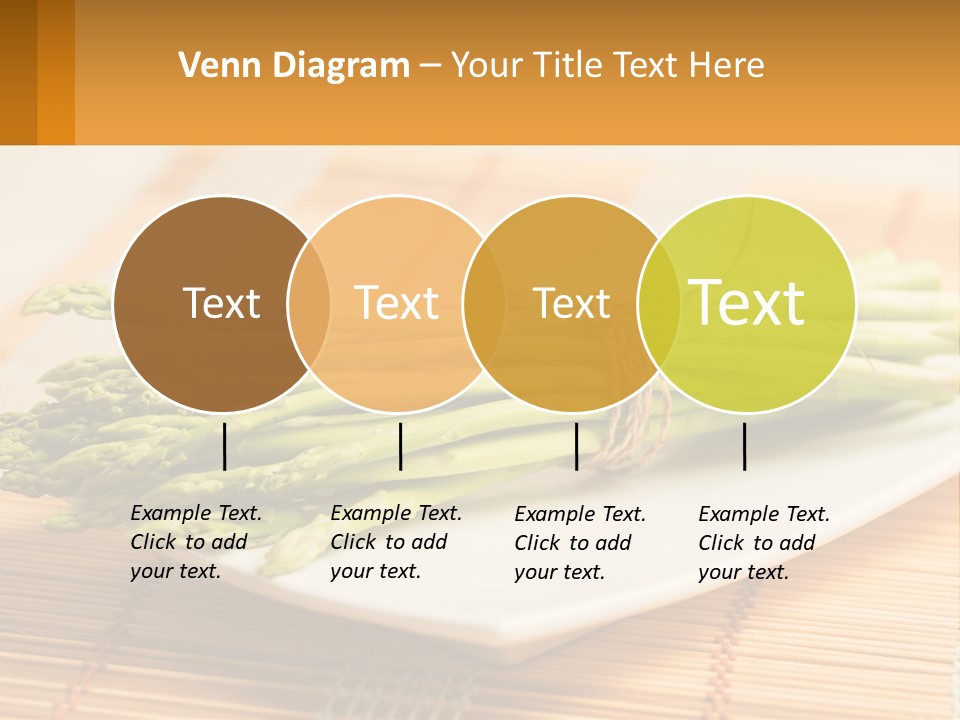 Venn Diagram – Your Title Text Here

Text

Text

Text

Text

Example Text. Click to add your text.

Example Text. Click to add your text.

Example Text. Click to add your text.

Example Text. Click to add your text.